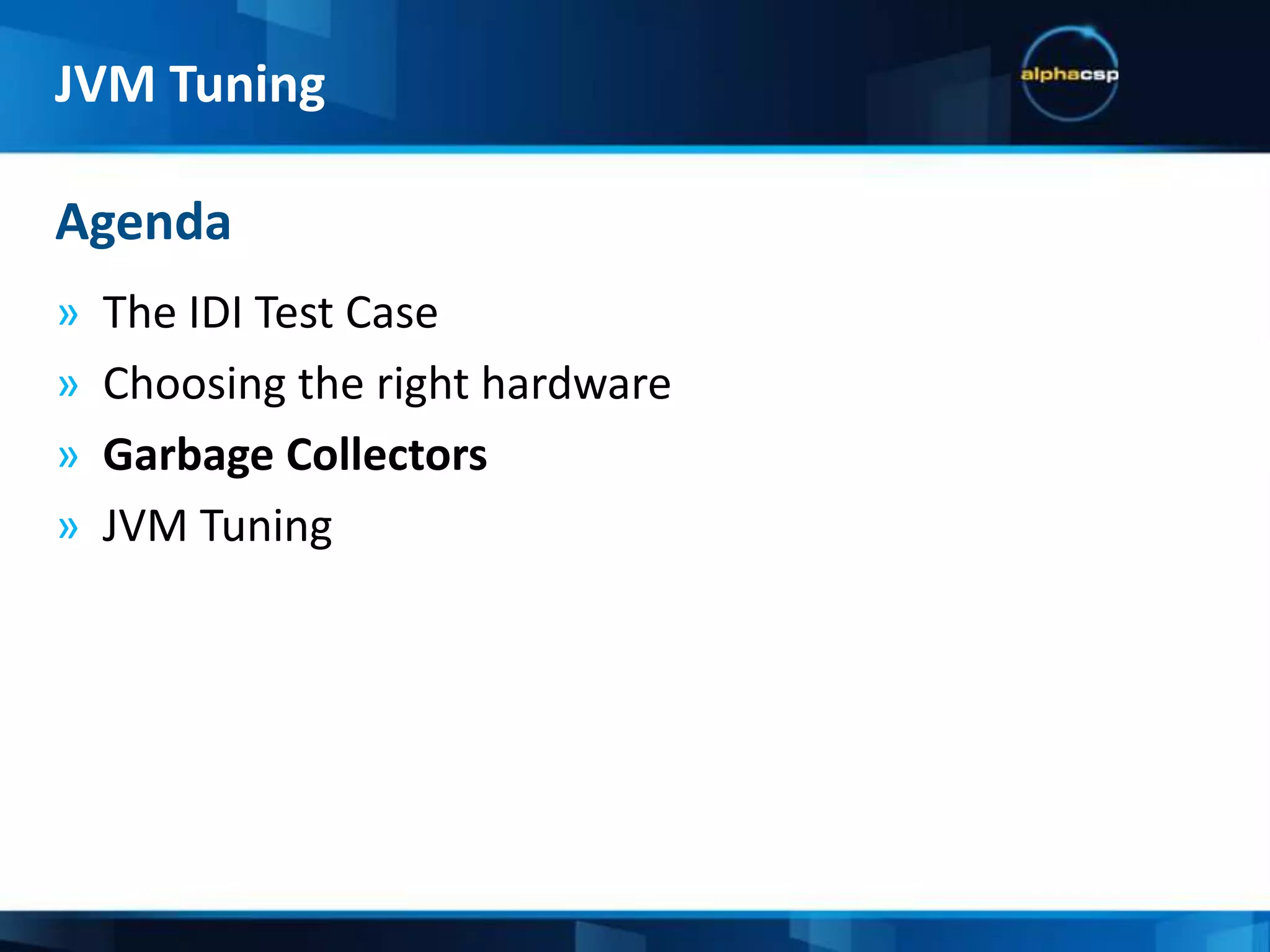 JVM Tuning

alphacsp

Agenda

» The IDI Test Case
» Choosing the right hardware
» Garbage Collectors
» JVM Tuning